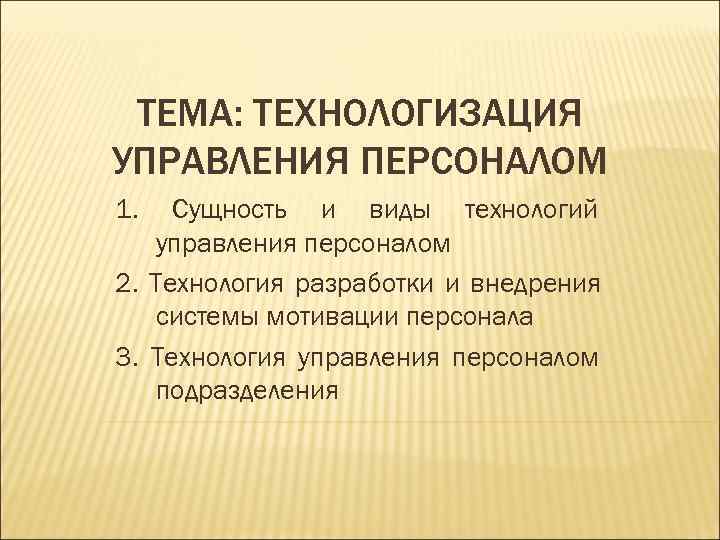 ТЕМА: ТЕХНОЛОГИЗАЦИЯ УПРАВЛЕНИЯ ПЕРСОНАЛОМ

1. Сущность и виды технологий управления персоналом

2. Технология разработки и внедрения системы мотивации персонала

3. Технология управления персоналом подразделения